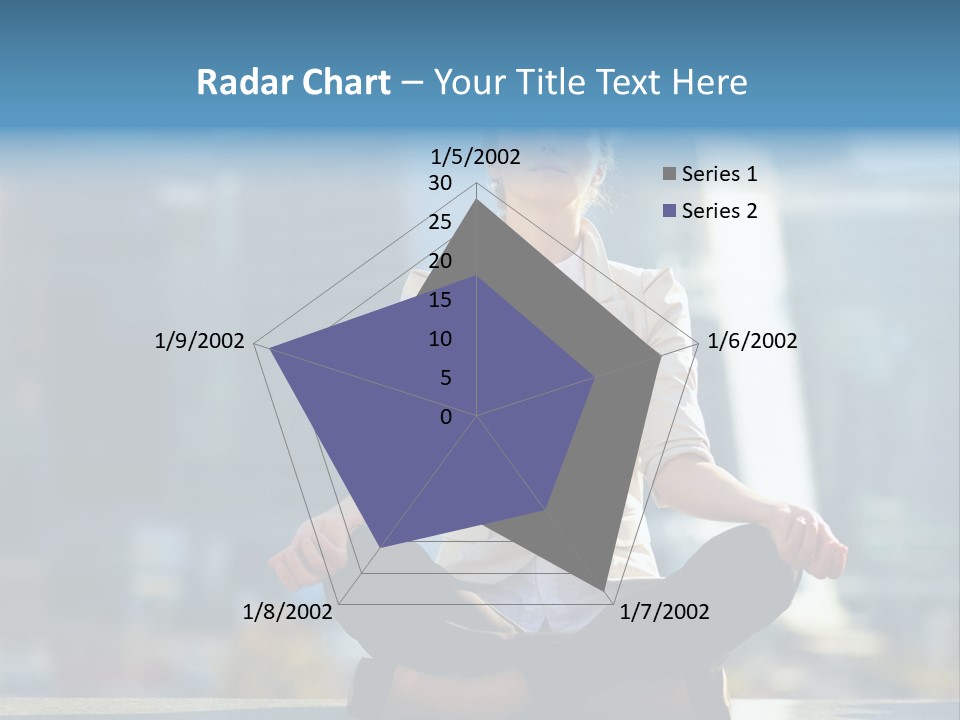 Radar Chart – Your Title Text Here

1/5/2002
30
25
20
15
10
5
0
1/6/2002
1/7/2002
1/8/2002
1/9/2002

Series 1
Series 2